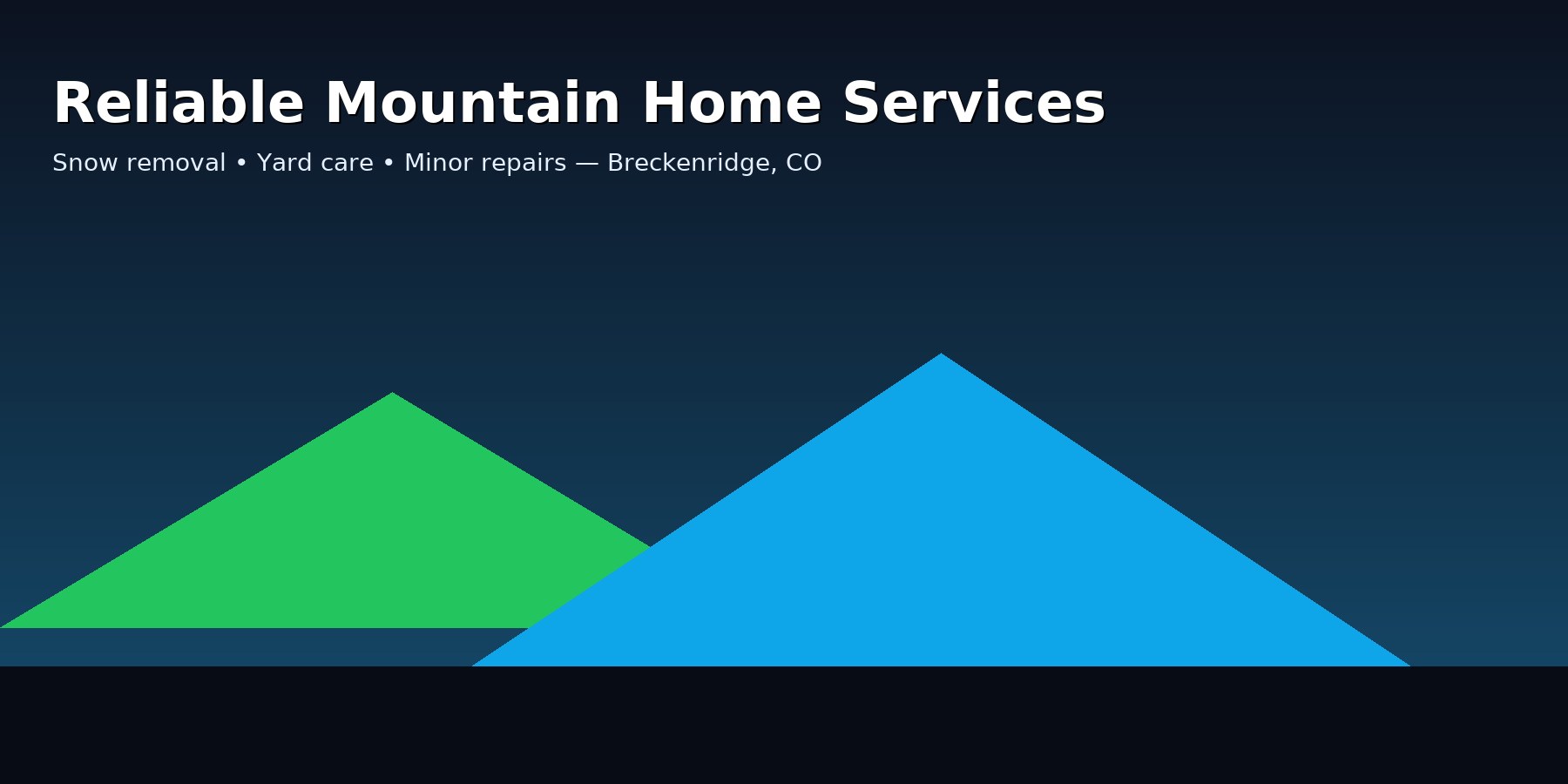 Reliable Mountain Home Services

Snow removal • Yard care • Minor repairs — Breckenridge, CO